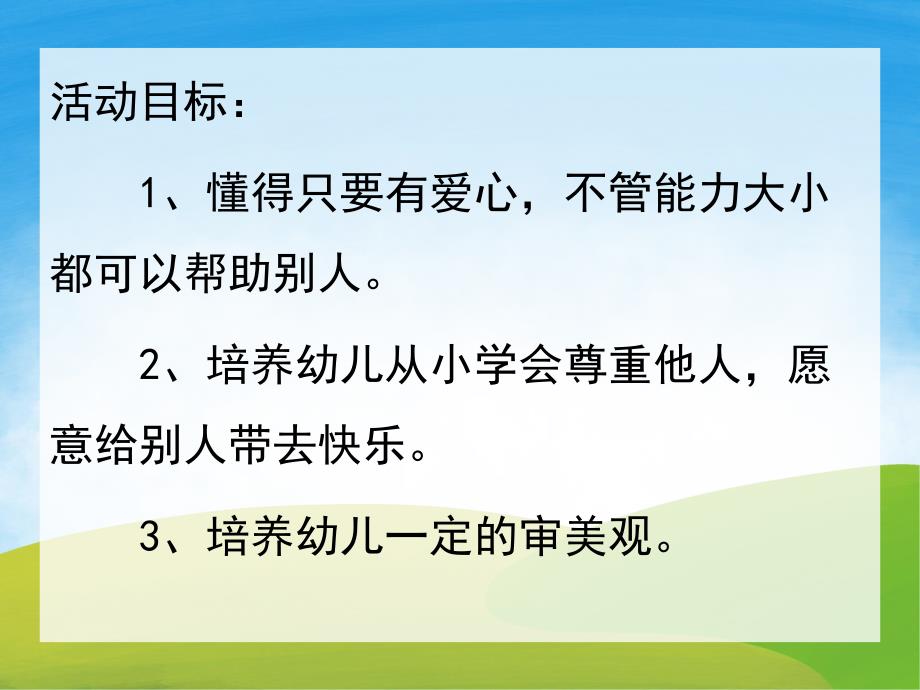 活动目标：

1、懂得只要有爱心，不管能力大小都可以帮助别人。

2、培养幼儿从小学会尊重他人，愿意给别人带去快乐。

3、培养幼儿一定的审美观。